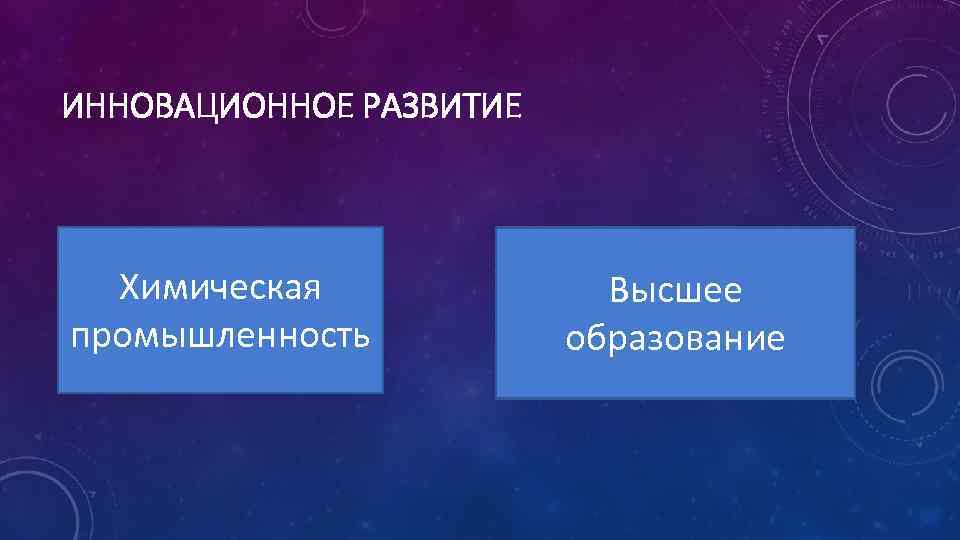 ИННОВАЦИОННОЕ РАЗВИТИЕ

Химическая промышленность

Высшее образование